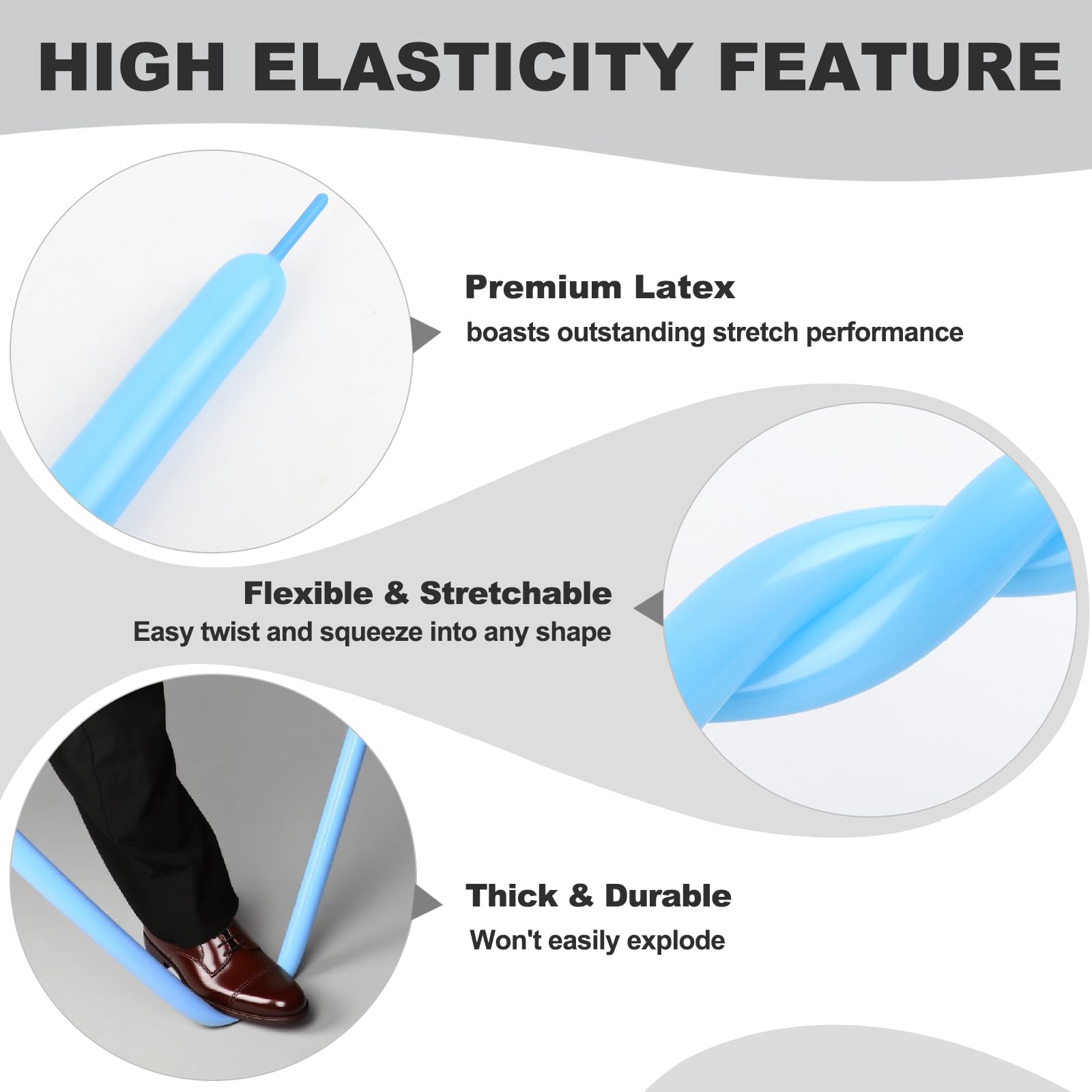 HIGH ELASTICITY FEATURE

Premium Latex
boasts outstanding stretch performance

Flexible & Stretchable
Easy twist and squeeze into any shape

Thick & Durable
Won't easily explode